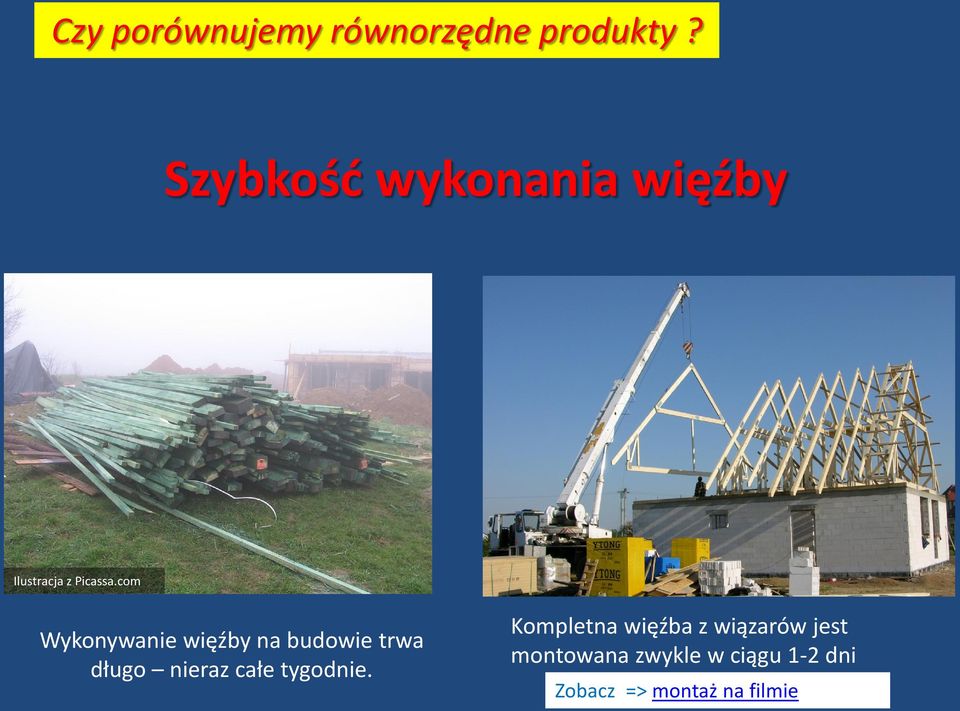 Czy porównujemy równorzędne produkty ?

Szybkość wykonania więźby

Ilustracja z Picassa.com

YTONG

YTONG

Wykonywanie więźby na budowie trwa długo – nieraz całe tygodnie.

Kompletna więźba z wiązarów jest montowana zwykle w ciągu 1-2 dni

Zobacz => montaż na filmie